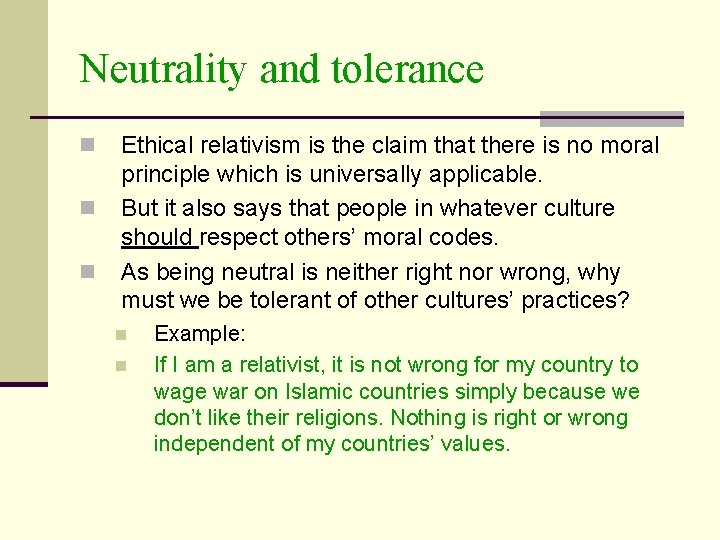 Neutrality and tolerance

Ethical relativism is the claim that there is no moral principle which is universally applicable.

But it also says that people in whatever culture should respect others' moral codes.

As being neutral is neither right nor wrong, why must we be tolerant of other cultures' practices?

Example:

If I am a relativist, it is not wrong for my country to wage war on Islamic countries simply because we don't like their religions. Nothing is right or wrong independent of my countries' values.